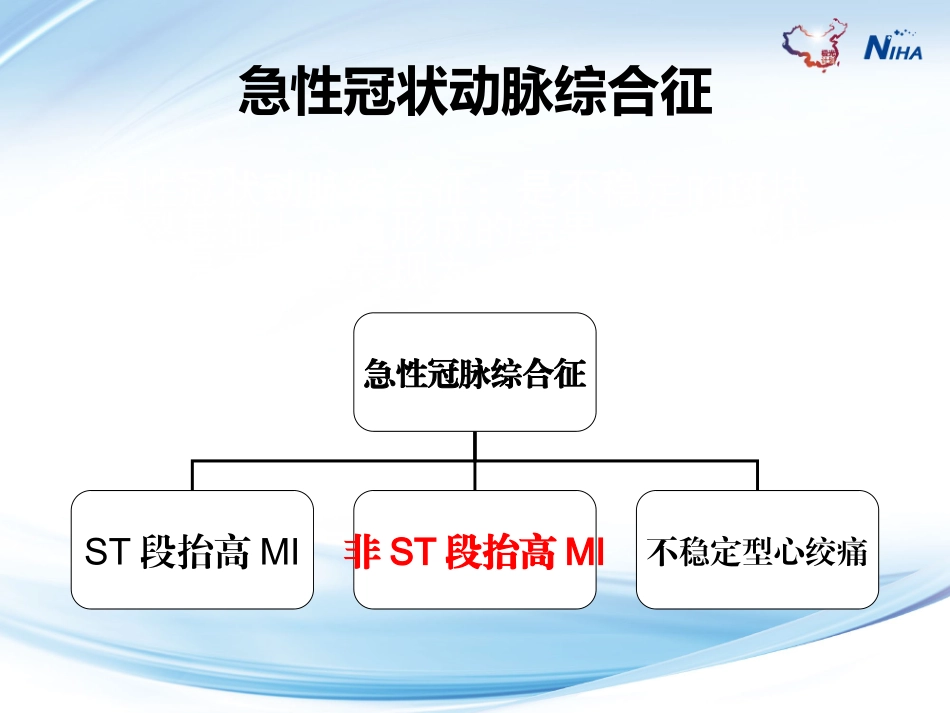 NIHA

急性冠状动脉综合征

急性冠脉综合征

ST 段抬高 MI

非 ST 段抬高 MI

不稳定型心绞痛